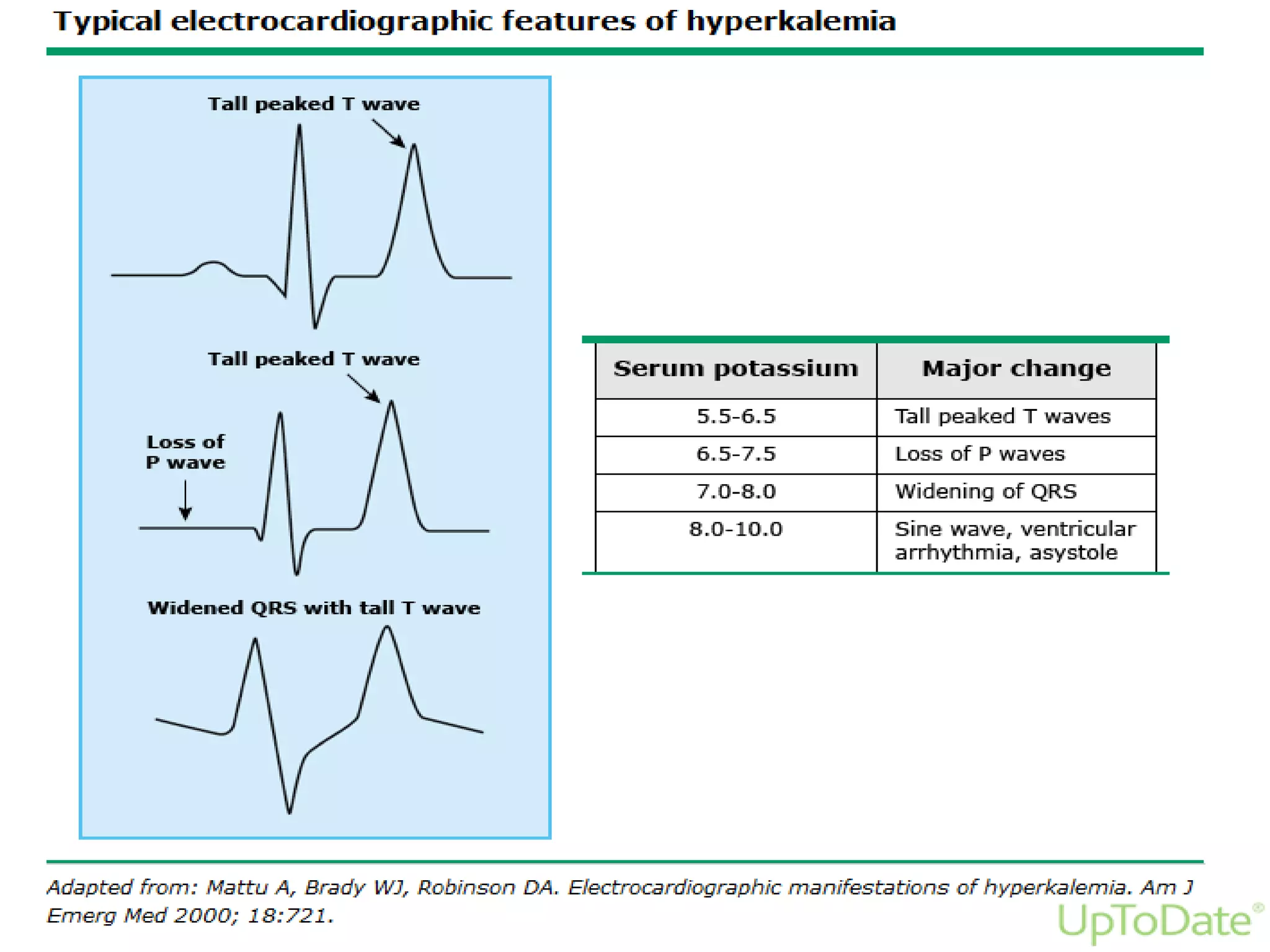 Typical electrocardiographic features of hyperkalemia

Tall peaked T wave

Tall peaked T wave

Loss of P wave

Widened QRS with tall T wave

| Serum potassium | Major change |
|---|---|
| 5.5-6.5 | Tall peaked T waves |
| 6.5-7.5 | Loss of P waves |
| 7.0-8.0 | Widening of QRS |
| 8.0-10.0 | Sine wave, ventricular arrhythmia, asystole |

Adapted from: Mattu A, Brady WJ, Robinson DA. Electrocardiographic manifestations of hyperkalemia. Am J Emerg Med 2000; 18:721.

UpToDate®